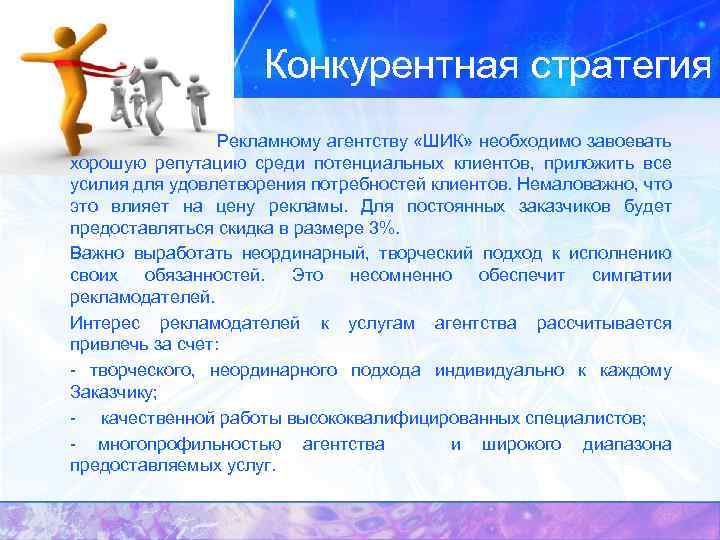 Конкурентная стратегия

Рекламному агентству «ШИК» необходимо завоевать хорошую репутацию среди потенциальных клиентов, приложить все усилия для удовлетворения потребностей клиентов. Немаловажно, что это влияет на цену рекламы. Для постоянных заказчиков будет предоставляться скидка в размере 3%.

Важно выработать неординарный, творческий подход к исполнению своих обязанностей. Это несомненно обеспечит симпатии рекламодателей.

Интерес рекламодателей к услугам агентства рассчитывается привлечь за счет:

- творческого, неординарного подхода индивидуально к каждому Заказчику;

- качественной работы высококвалифицированных специалистов;

- многопрофильностью агентства и широкого диапазона предоставляемых услуг.